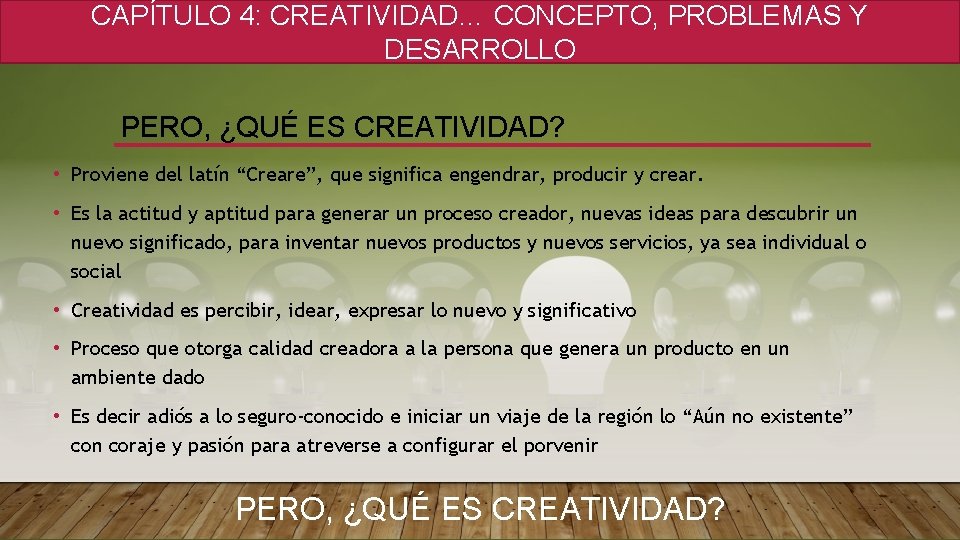 CAPÍTULO 4: CREATIVIDAD… CONCEPTO, PROBLEMAS Y DESARROLLO

PERO, ¿QUÉ ES CREATIVIDAD?

• Proviene del latín “Creare”, que significa engendrar, producir y crear.

• Es la actitud y aptitud para generar un proceso creador, nuevas ideas para descubrir un nuevo significado, para inventar nuevos productos y nuevos servicios, ya sea individual o social

• Creatividad es percibir, idear, expresar lo nuevo y significativo

• Proceso que otorga calidad creadora a la persona que genera un producto en un ambiente dado

• Es decir adiós a lo seguro-conocido e iniciar un viaje de la región lo “Aún no existente” con coraje y pasión para atreverse a configurar el porvenir

PERO, ¿QUÉ ES CREATIVIDAD?